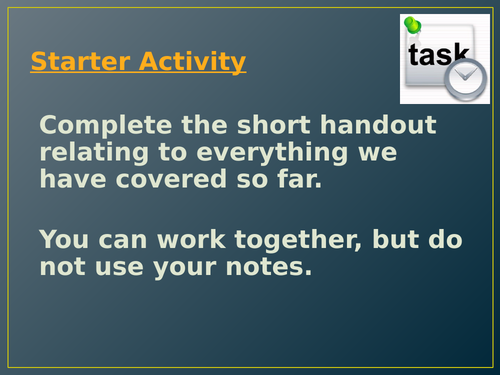 Starter Activity

task

Complete the short handout relating to everything we have covered so far.

You can work together, but do not use your notes.